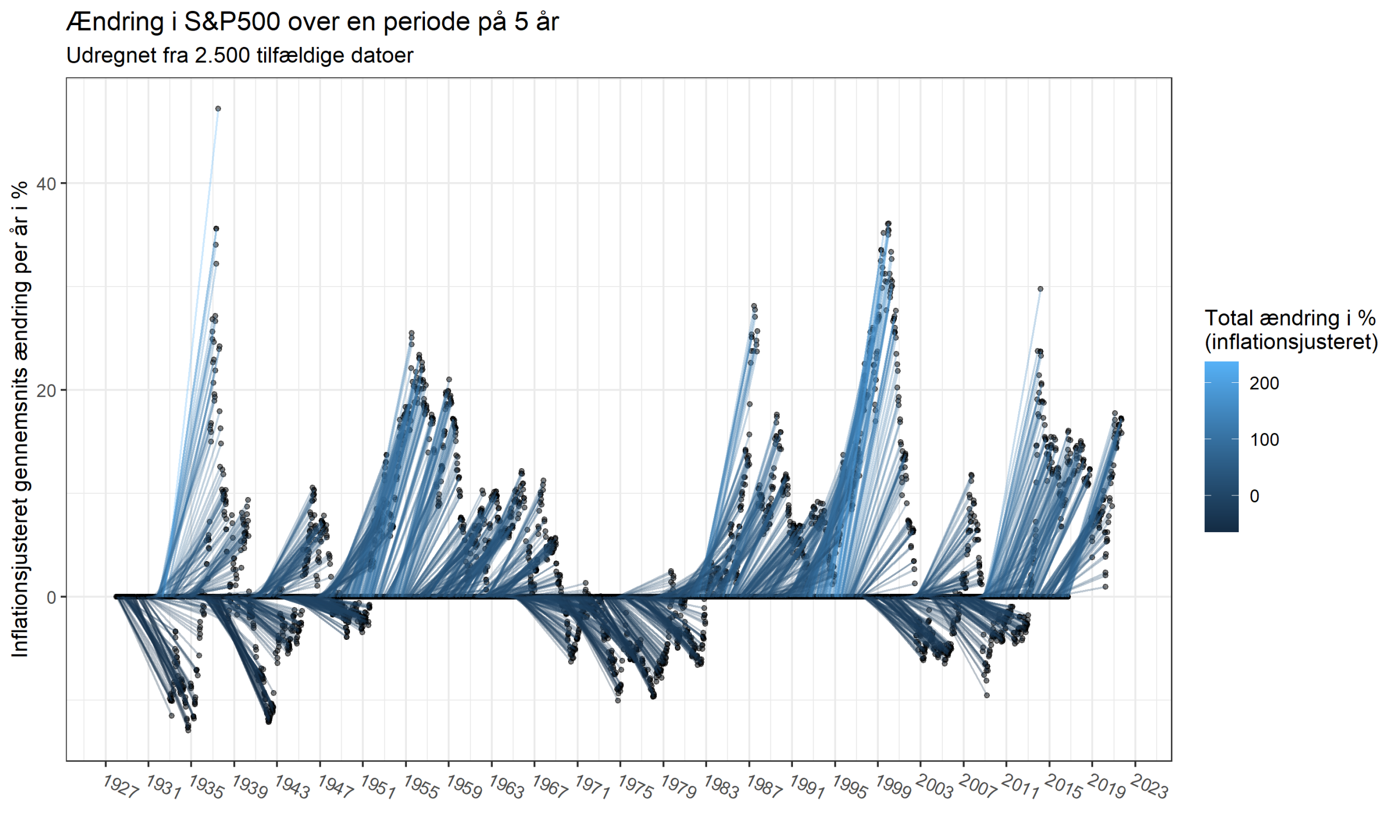 Ændring i S&P500 over en periode på 5 år
Udregnet fra 2.500 tilfældige datoer

Inflationsjusteret gennemsnits ændring per år i %

40
20
0

1927 1931 1935 1939 1943 1947 1951 1955 1959 1963 1967 1971 1975 1979 1983 1987 1991 1995 1999 2003 2007 2011 2015 2019 2023

Total ændring i %
(inflationsjusteret)
200
100
0